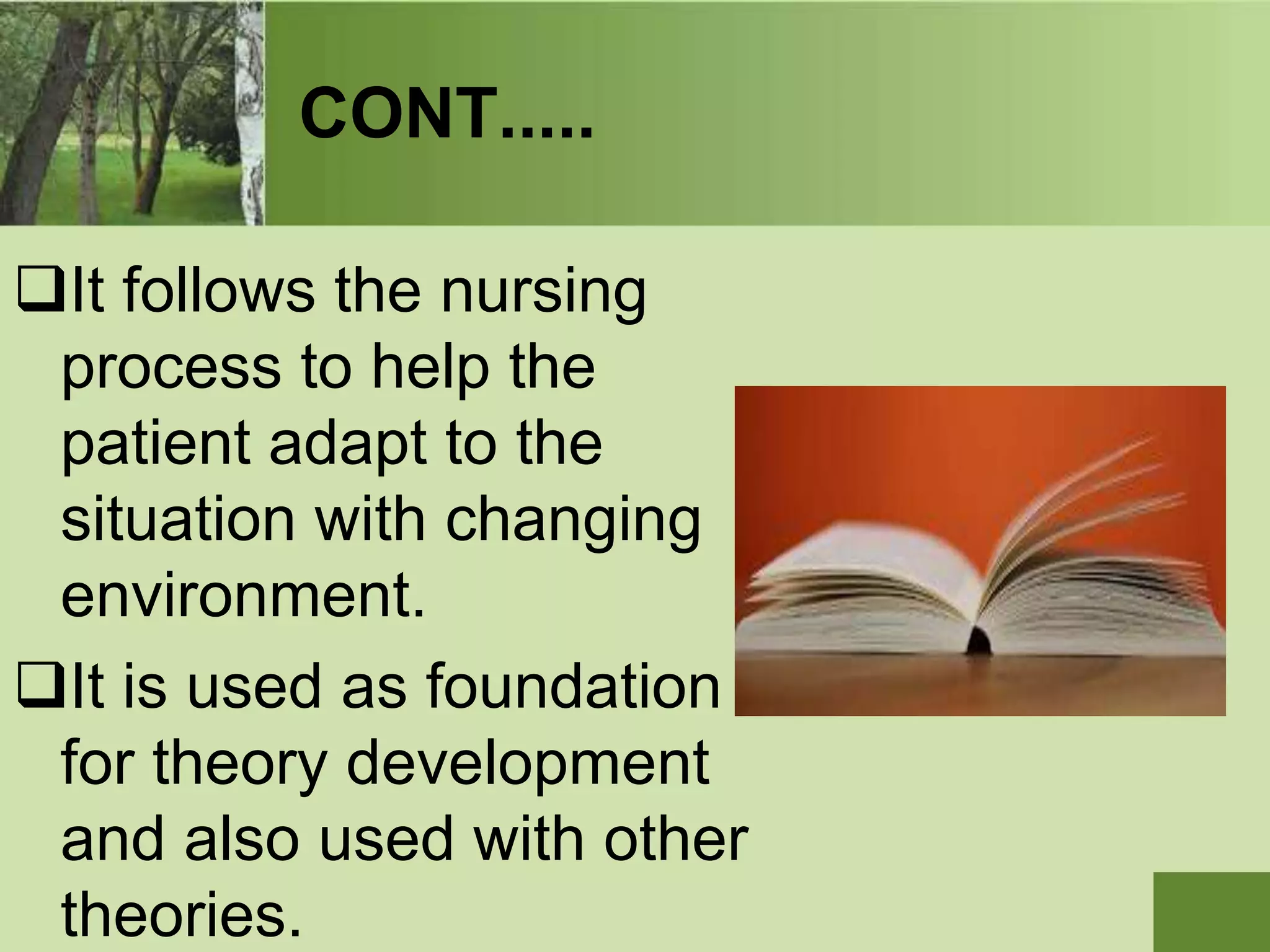 CONT.....

❑It follows the nursing process to help the patient adapt to the situation with changing environment.

❑It is used as foundation for theory development and also used with other theories.